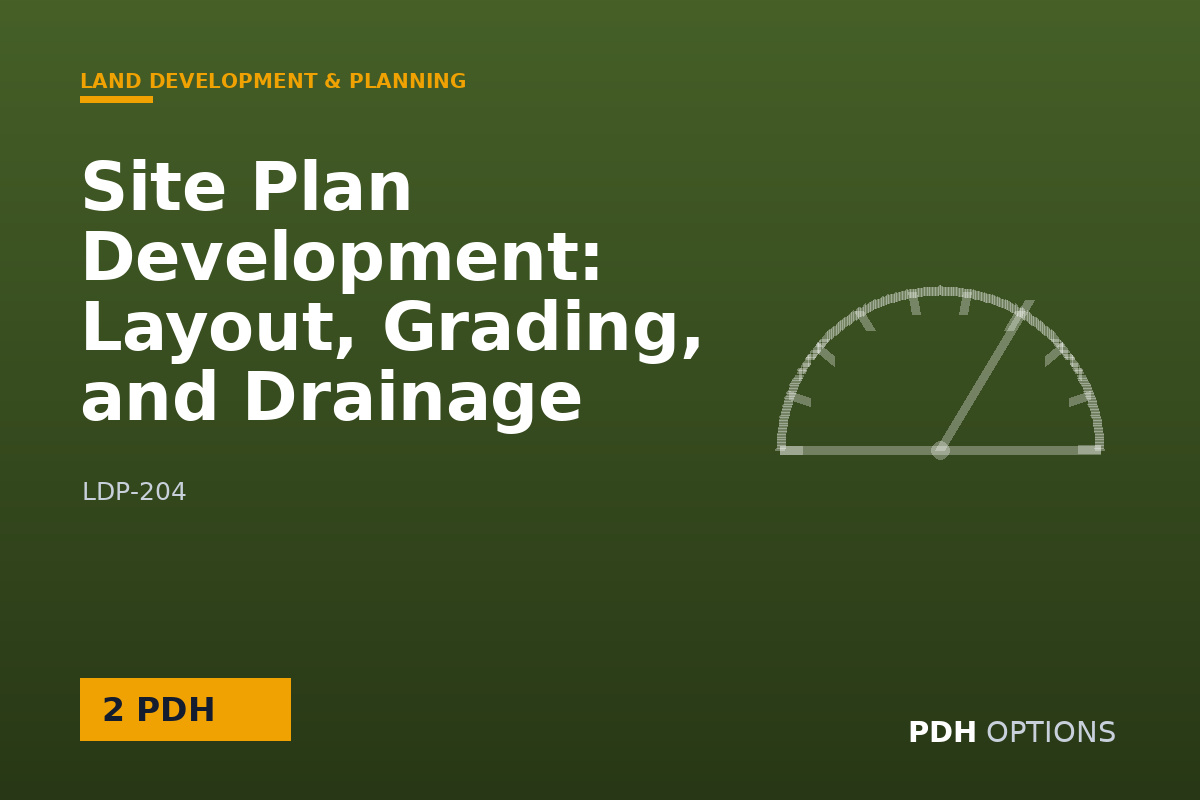 LAND DEVELOPMENT & PLANNING

Site Plan Development: Layout, Grading, and Drainage

LDP-204

2 PDH

PDH OPTIONS